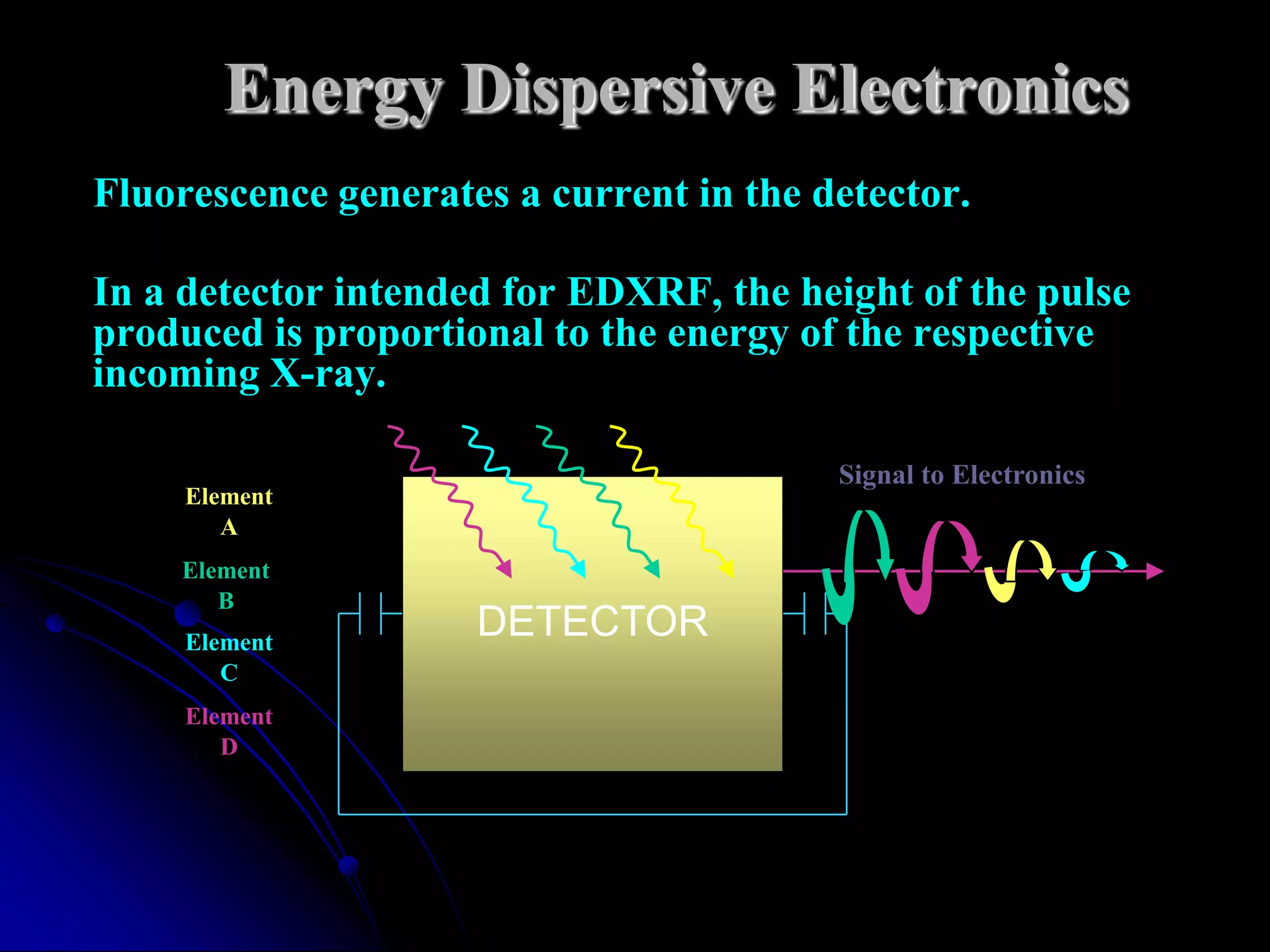 Energy Dispersive Electronics

Fluorescence generates a current in the detector.

In a detector intended for EDXRF, the height of the pulse produced is proportional to the energy of the respective incoming X-ray.

Element A

Element B

Element C

Element D

DETECTOR

Signal to Electronics